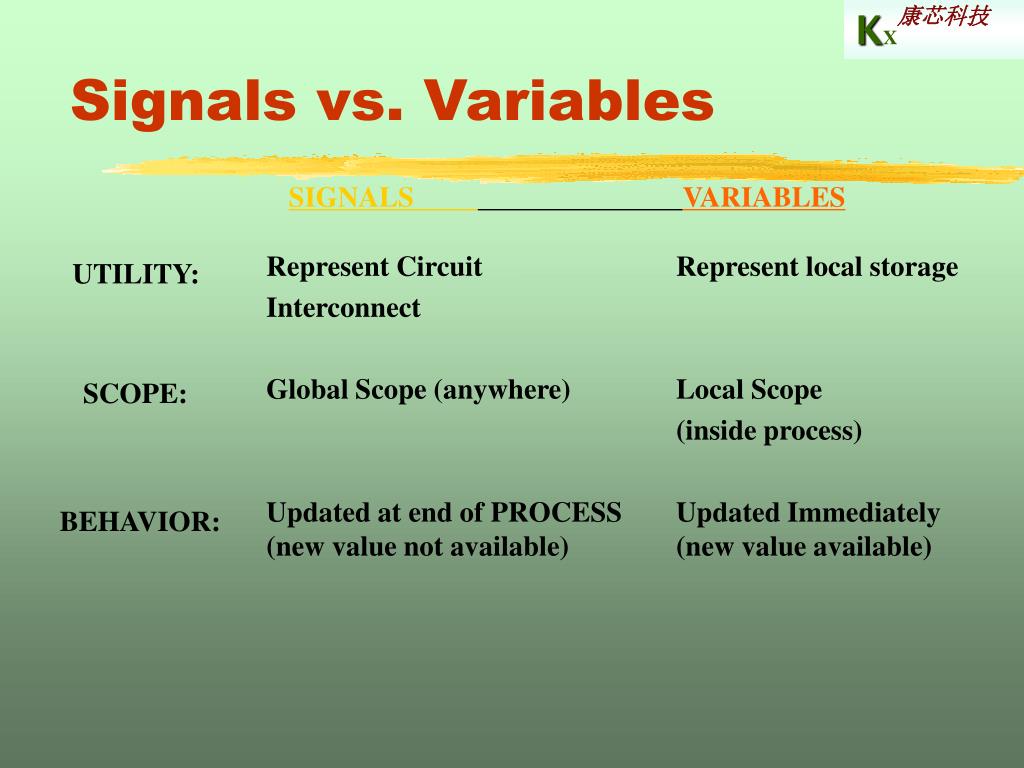 KX 康芯科技

Signals vs. Variables

| | SIGNALS | VARIABLES |
|---|---|---|
| UTILITY: | Represent Circuit Interconnect | Represent local storage |
| SCOPE: | Global Scope (anywhere) | Local Scope (inside process) |
| BEHAVIOR: | Updated at end of PROCESS (new value not available) | Updated Immediately (new value available) |